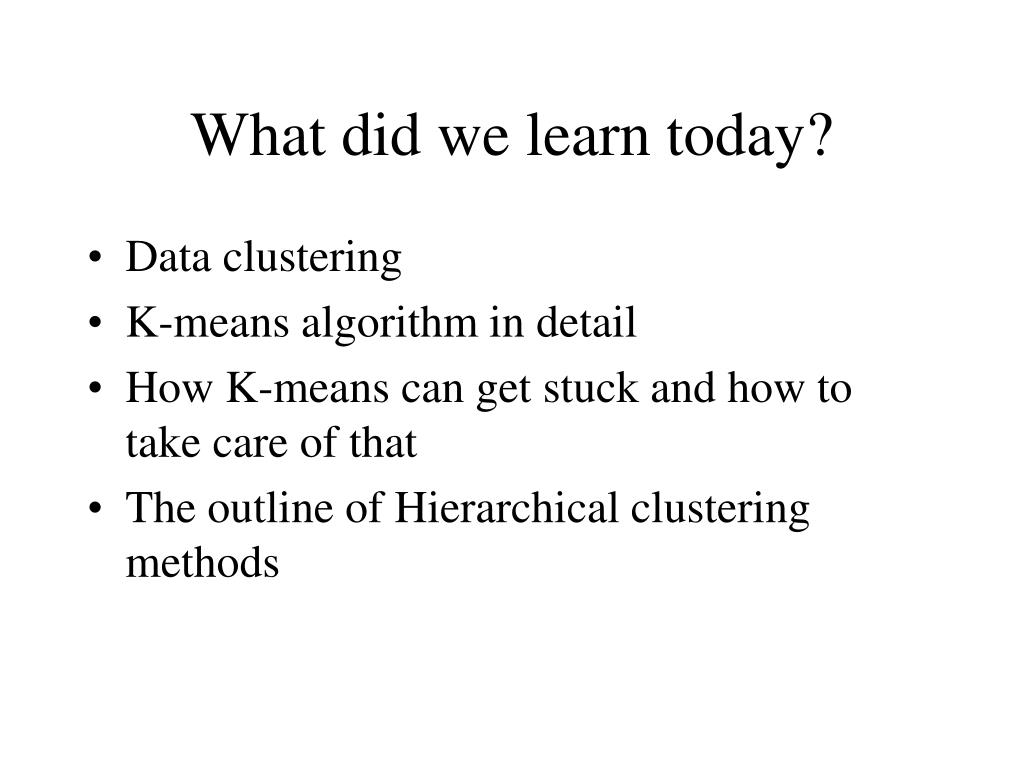 What did we learn today?

• Data clustering
• K-means algorithm in detail
• How K-means can get stuck and how to take care of that
• The outline of Hierarchical clustering methods